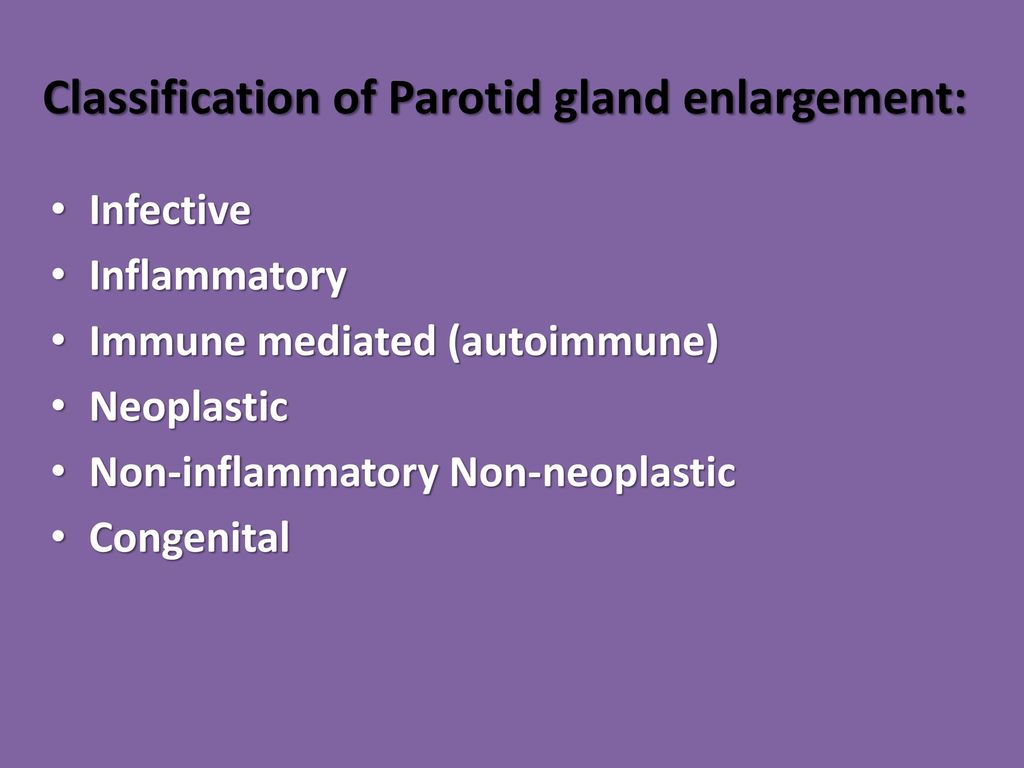 Classification of Parotid gland enlargement:

• Infective
• Inflammatory
• Immune mediated (autoimmune)
• Neoplastic
• Non-inflammatory Non-neoplastic
• Congenital